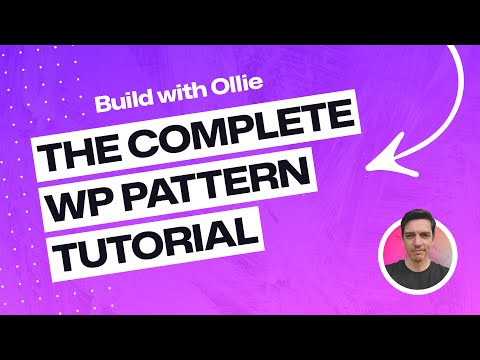 Build with Ollie

THE COMPLETE WP PATTERN TUTORIAL